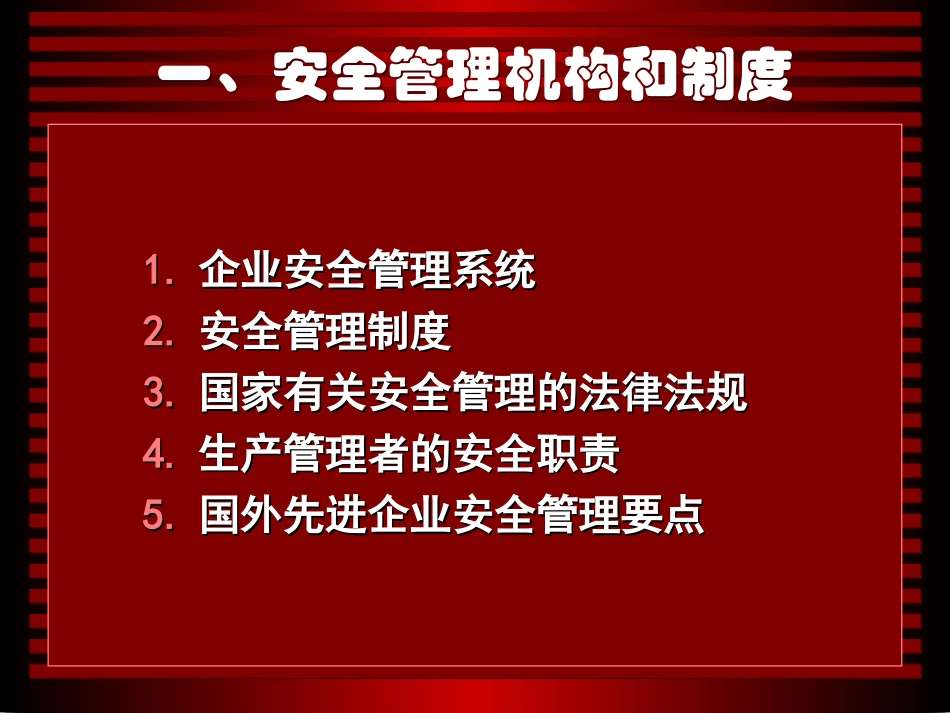 一、安全管理机构和制度

1. 企业安全管理系统
2. 安全管理制度
3. 国家有关安全管理的法律法规
4. 生产管理者的安全职责
5. 国外先进企业安全管理要点